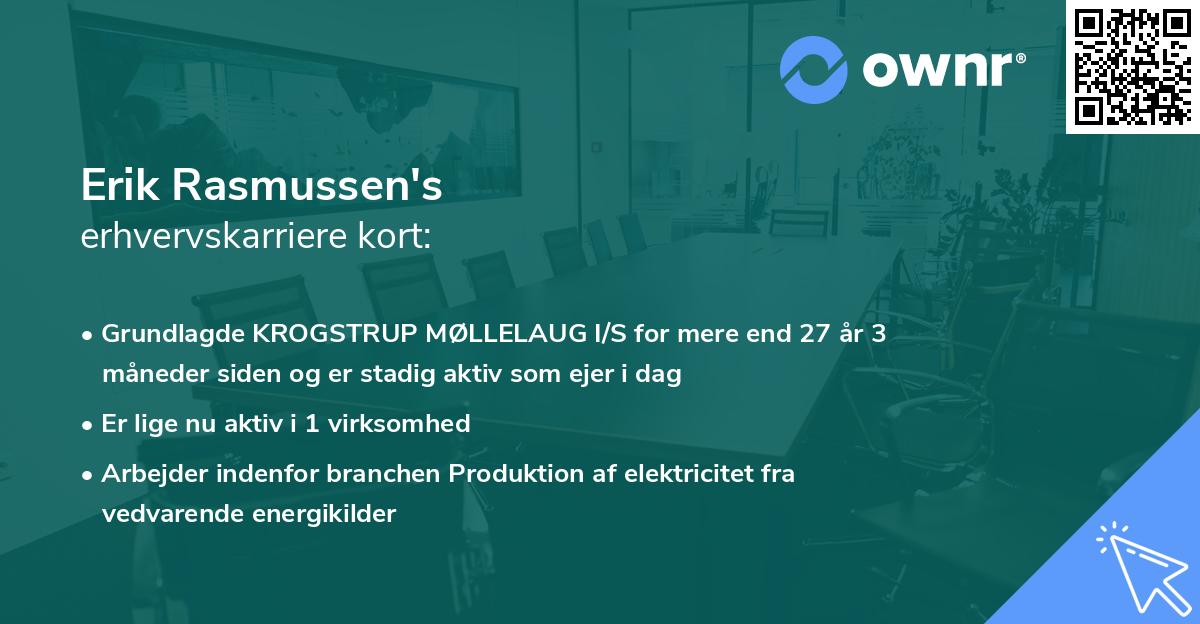 ownr®

Erik Rasmussen's
erhvervskarriere kort:

• Grundlagde KROGSTRUP MØLLELAUG I/S for mere end 27 år 3 måneder siden og er stadig aktiv som ejer i dag

• Er lige nu aktiv i 1 virksomhed

• Arbejder indenfor branchen Produktion af elektricitet fra vedvarende energikilder